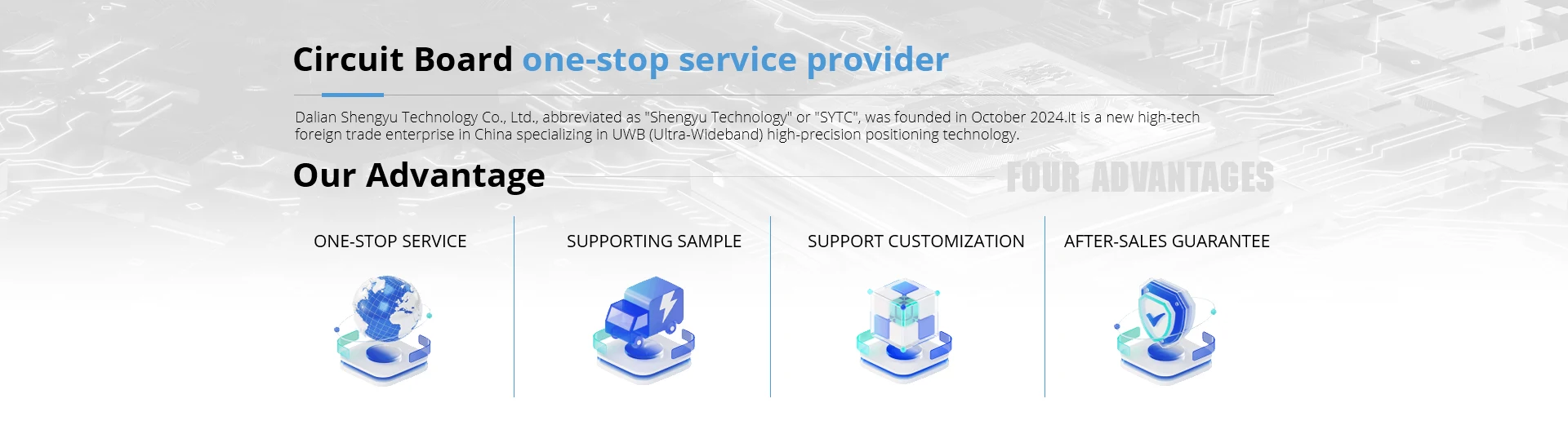 Circuit Board one-stop service provider

Dalian Shengyu Technology Co., Ltd., abbreviated as "Shengyu Technology" or "SYTC", was founded in October 2024.It is a new high-tech foreign trade enterprise in China specializing in UWB (Ultra-Wideband) high-precision positioning technology.

Our Advantage

FOUR ADVANTAGES

ONE-STOP SERVICE

SUPPORTING SAMPLE

SUPPORT CUSTOMIZATION

AFTER-SALES GUARANTEE